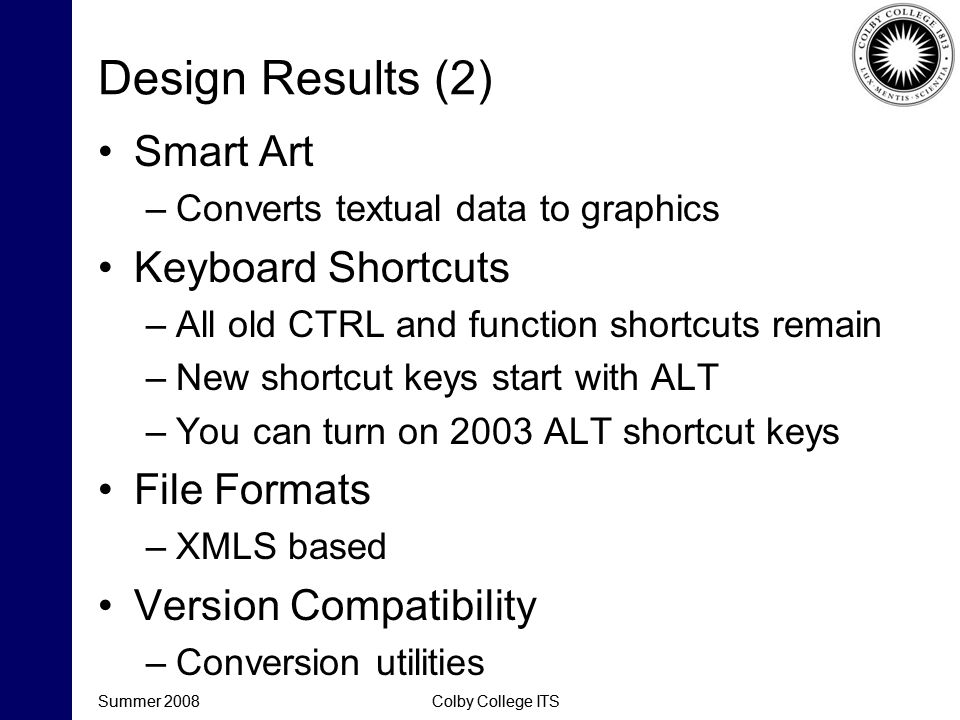 COLBY COLLEGE 1813
LUX MENTIS SCIENTIA

Design Results (2)

• Smart Art
– Converts textual data to graphics
• Keyboard Shortcuts
– All old CTRL and function shortcuts remain
– New shortcut keys start with ALT
– You can turn on 2003 ALT shortcut keys
• File Formats
– XMLS based
• Version Compatibility
– Conversion utilities

Summer 2008
Colby College ITS